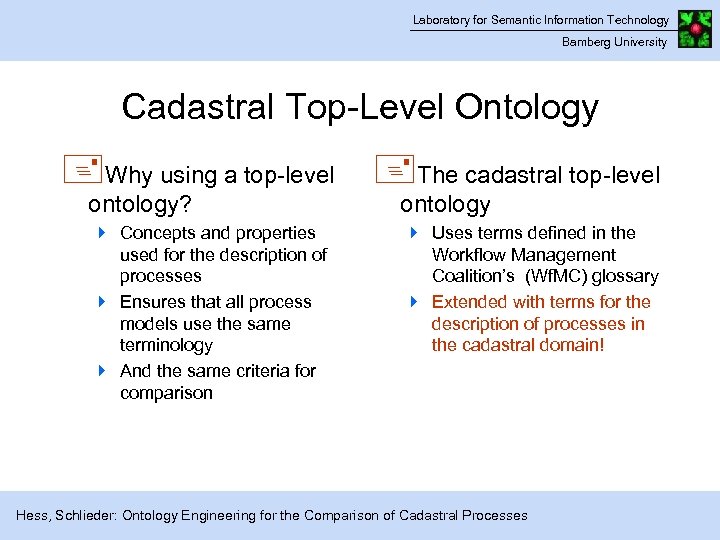 Laboratory for Semantic Information Technology
Bamberg University

Cadastral Top-Level Ontology

Why using a top-level ontology?

Concepts and properties used for the description of processes

Ensures that all process models use the same terminology

And the same criteria for comparison

The cadastral top-level ontology

Uses terms defined in the Workflow Management Coalition's (WfMC) glossary

Extended with terms for the description of processes in the cadastral domain!

Hess, Schlieder: Ontology Engineering for the Comparison of Cadastral Processes